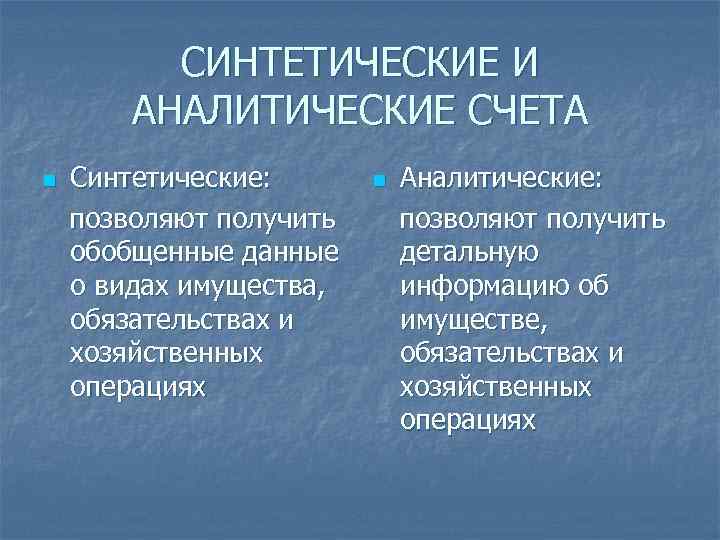 СИНТЕТИЧЕСКИЕ И АНАЛИТИЧЕСКИЕ СЧЕТА

Синтетические:

позволяют получить обобщенные данные о видах имущества, обязательствах и хозяйственных операциях

Аналитические:

позволяют получить детальную информацию об имуществе, обязательствах и хозяйственных операциях